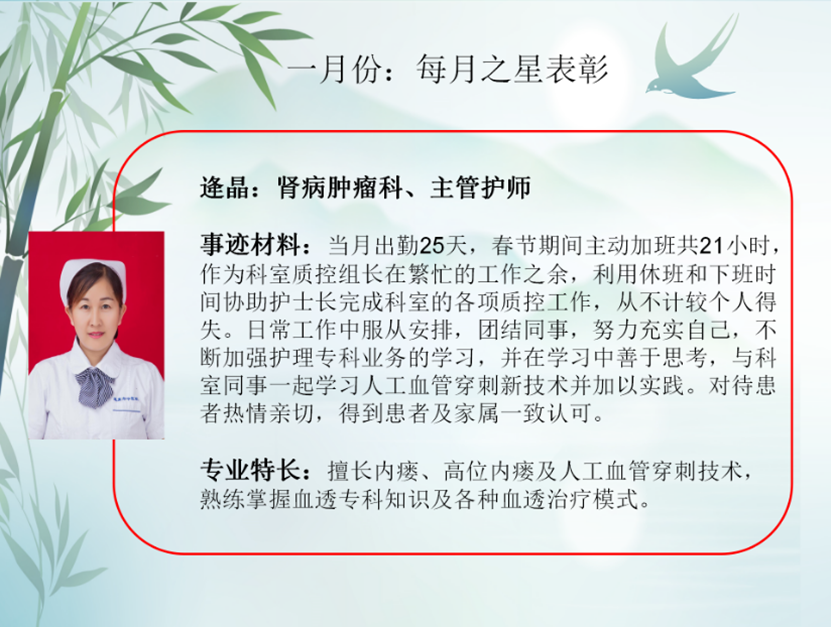 一月份：每月之星表彰

逄晶：肾病肿瘤科、主管护师

事迹材料：当月出勤25天，春节期间主动加班共21小时，作为科室质控组长在繁忙的工作之余，利用休班和下班时间协助护士长完成科室的各项质控工作，从不计较个人得失。日常工作中服从安排，团结同事，努力充实自己，不断加强护理专科业务的学习，并在学习中善于思考，与科室同事一起学习人工血管穿刺新技术并加以实践。对待患者热情亲切，得到患者及家属一致认可。

专业特长：擅长内瘘、高位内瘘及人工血管穿刺技术，熟练掌握血透专科知识及各种血透治疗模式。